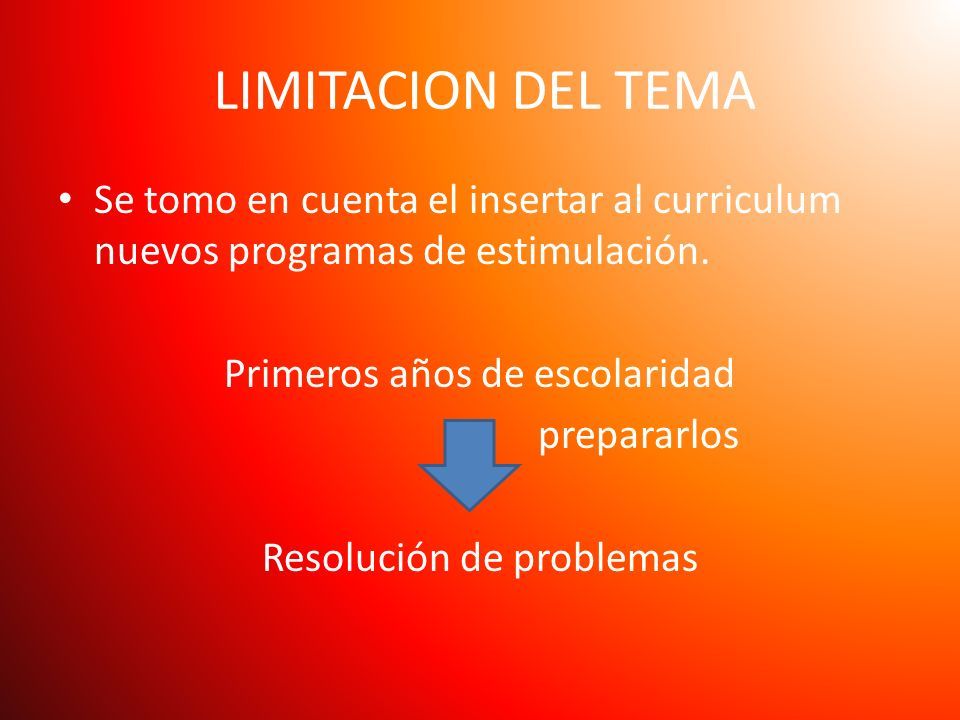 LIMITACION DEL TEMA

• Se tomo en cuenta el insertar al curriculum nuevos programas de estimulación.

Primeros años de escolaridad

prepararlos

Resolución de problemas